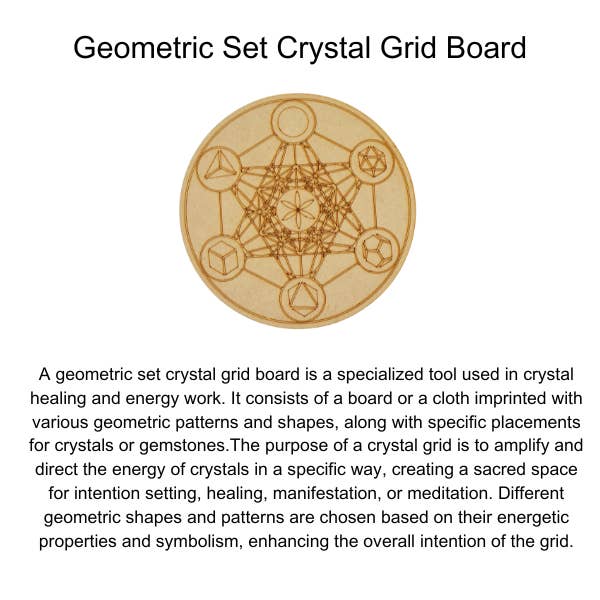 Geometric Set Crystal Grid Board

A geometric set crystal grid board is a specialized tool used in crystal healing and energy work. It consists of a board or a cloth imprinted with various geometric patterns and shapes, along with specific placements for crystals or gemstones.The purpose of a crystal grid is to amplify and direct the energy of crystals in a specific way, creating a sacred space for intention setting, healing, manifestation, or meditation. Different geometric shapes and patterns are chosen based on their energetic properties and symbolism, enhancing the overall intention of the grid.